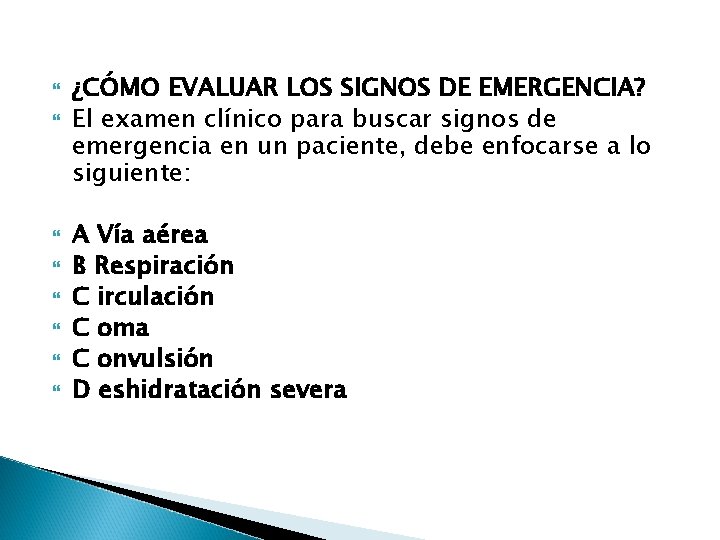 ¿CÓMO EVALUAR LOS SIGNOS DE EMERGENCIA?
El examen clínico para buscar signos de emergencia en un paciente, debe enfocarse a lo siguiente:

A Vía aérea
B Respiración
C irculación
C oma
C onvulsión
D eshidratación severa